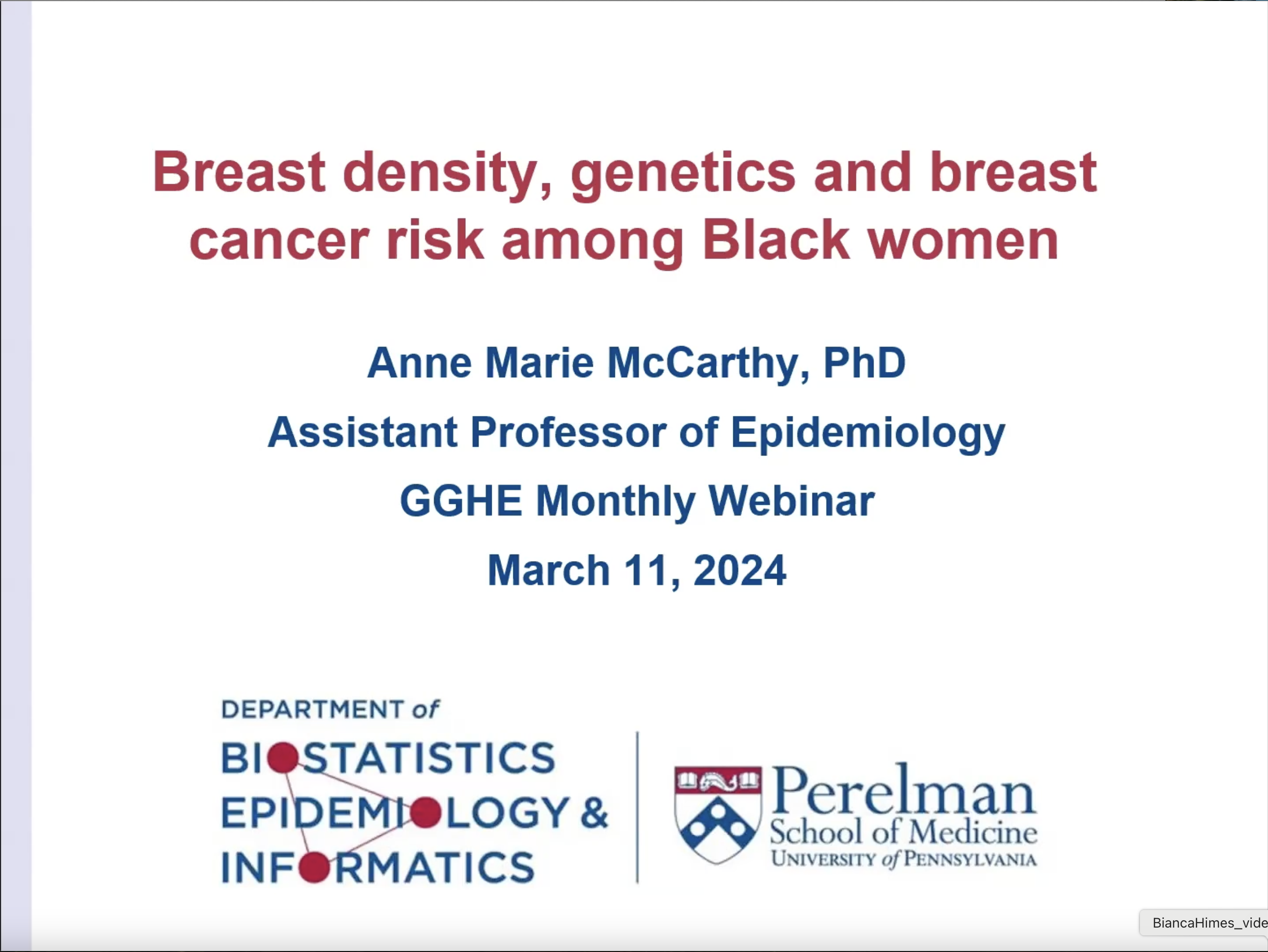 Breast density, genetics and breast cancer risk among Black women

Anne Marie McCarthy, PhD

Assistant Professor of Epidemiology

GGHE Monthly Webinar

March 11, 2024

DEPARTMENT of
BIOSTATISTICS
EPIDEMIOLOGY &
INFORMATICS

Perelman
School of Medicine
UNIVERSITY of PENNSYLVANIA

BiancaHimes_vide